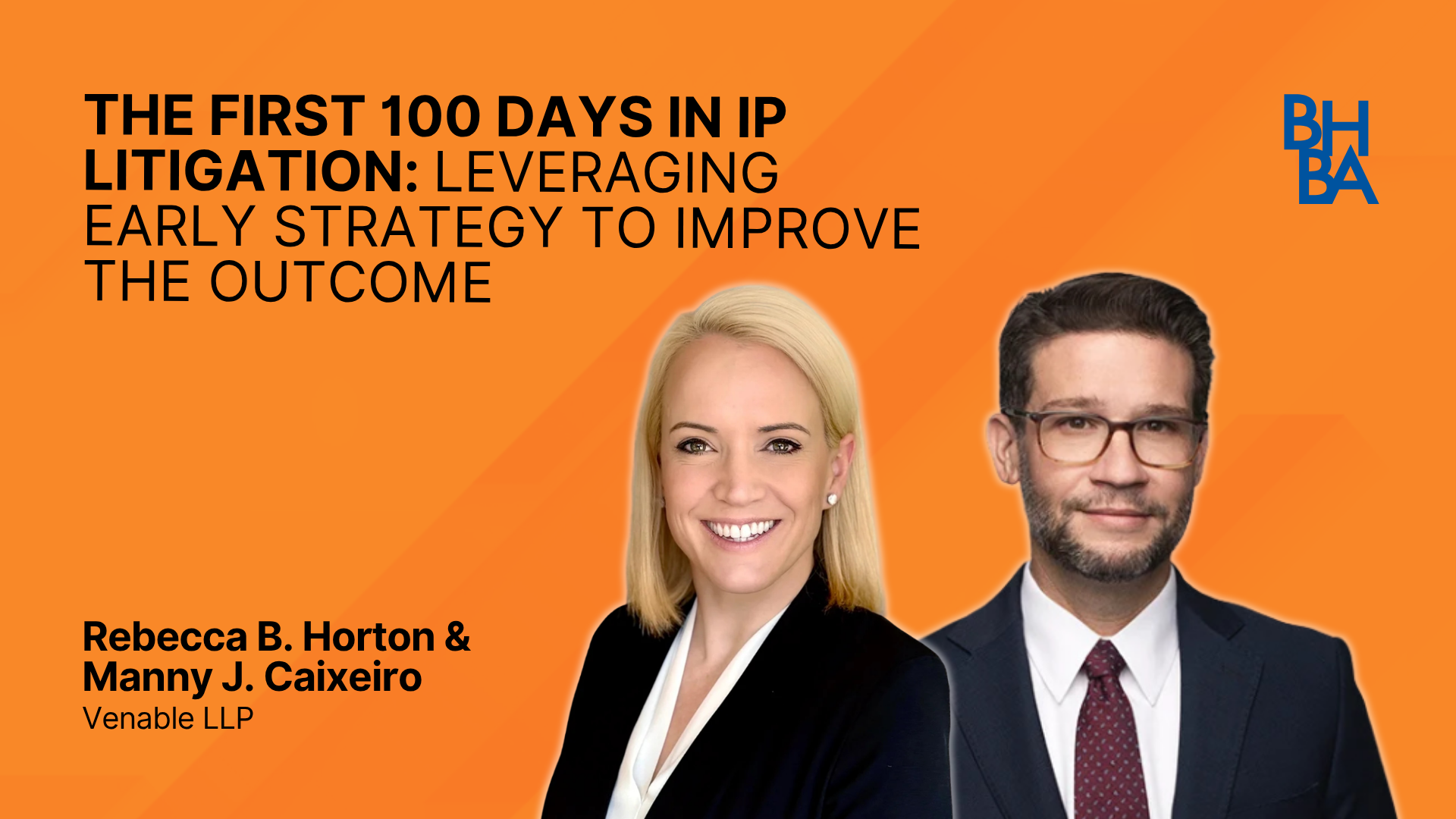 THE FIRST 100 DAYS IN IP LITIGATION: LEVERAGING EARLY STRATEGY TO IMPROVE THE OUTCOME

BH
BA

Rebecca B. Horton & Manny J. Caixeiro
Venable LLP